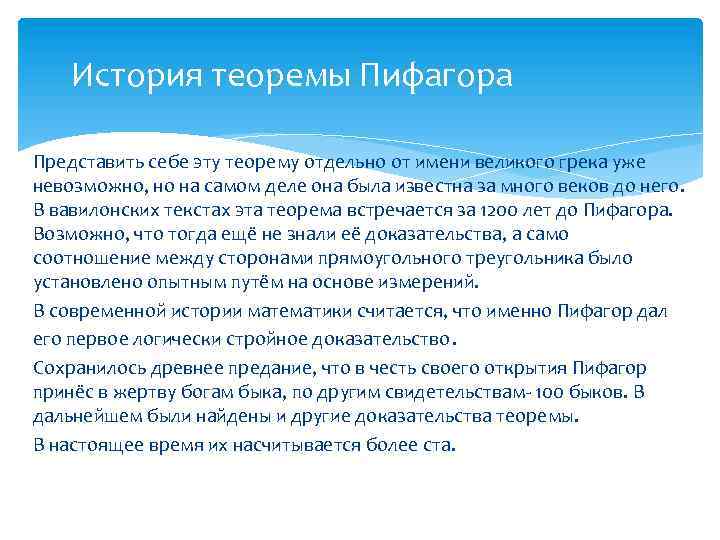 История теоремы Пифагора

Представить себе эту теорему отдельно от имени великого грека уже невозможно, но на самом деле она была известна за много веков до него. В вавилонских текстах эта теорема встречается за 1200 лет до Пифагора. Возможно, что тогда ещё не знали её доказательства, а само соотношение между сторонами прямоугольного треугольника было установлено опытным путём на основе измерений.

В современной истории математики считается, что именно Пифагор дал его первое логически стройное доказательство.

Сохранилось древнее предание, что в честь своего открытия Пифагор принёс в жертву богам быка, по другим свидетельствам- 100 быков. В дальнейшем были найдены и другие доказательства теоремы.

В настоящее время их насчитывается более ста.